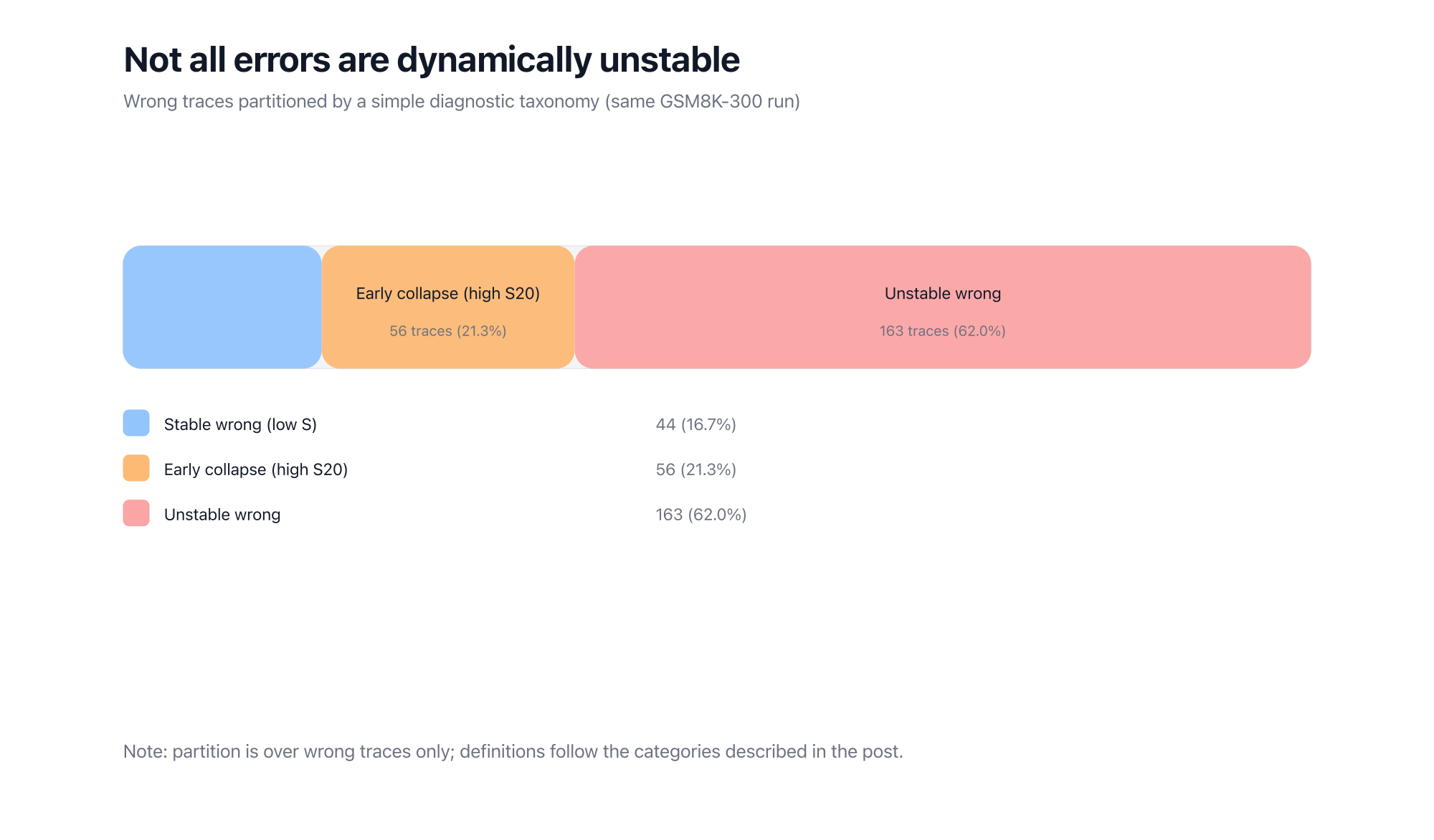 Not all errors are dynamically unstable

Wrong traces partitioned by a simple diagnostic taxonomy (same GSM8K-300 run)

Early collapse (high S20)
56 traces (21.3%)

Unstable wrong
163 traces (62.0%)

Stable wrong (low S) 44 (16.7%)

Early collapse (high S20) 56 (21.3%)

Unstable wrong 163 (62.0%)

Note: partition is over wrong traces only; definitions follow the categories described in the post.